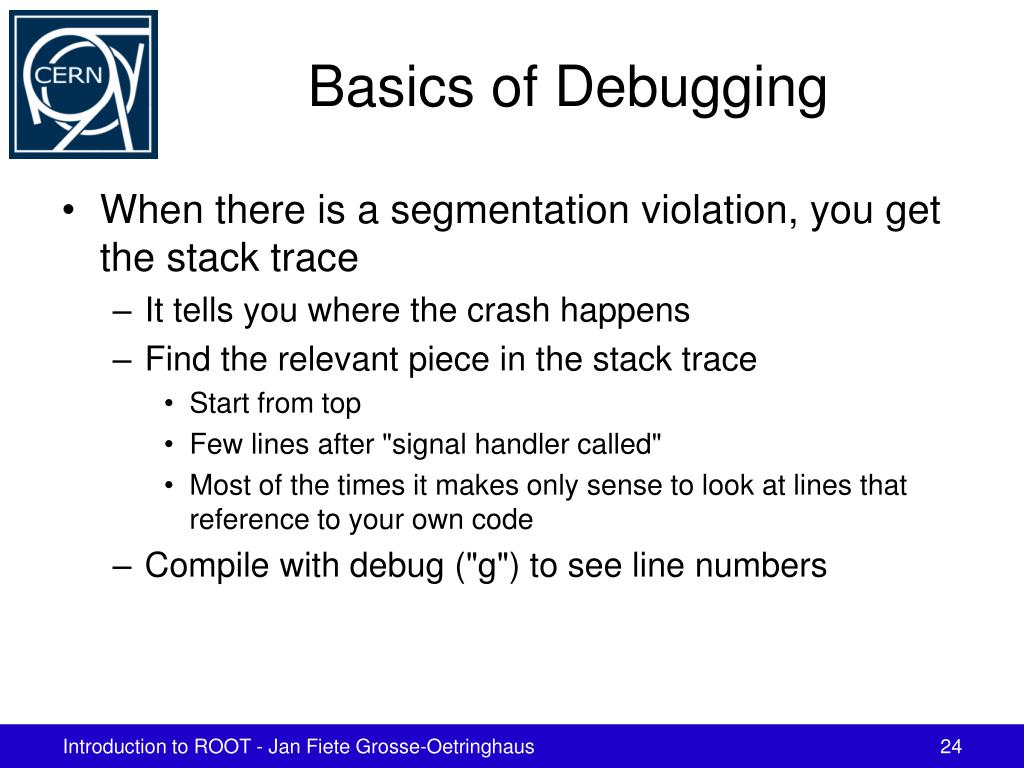 CERN

Basics of Debugging

• When there is a segmentation violation, you get the stack trace
– It tells you where the crash happens
– Find the relevant piece in the stack trace
• Start from top
• Few lines after "signal handler called"
• Most of the times it makes only sense to look at lines that reference to your own code
– Compile with debug ("g") to see line numbers

Introduction to ROOT - Jan Fiete Grosse-Oetringhaus

24